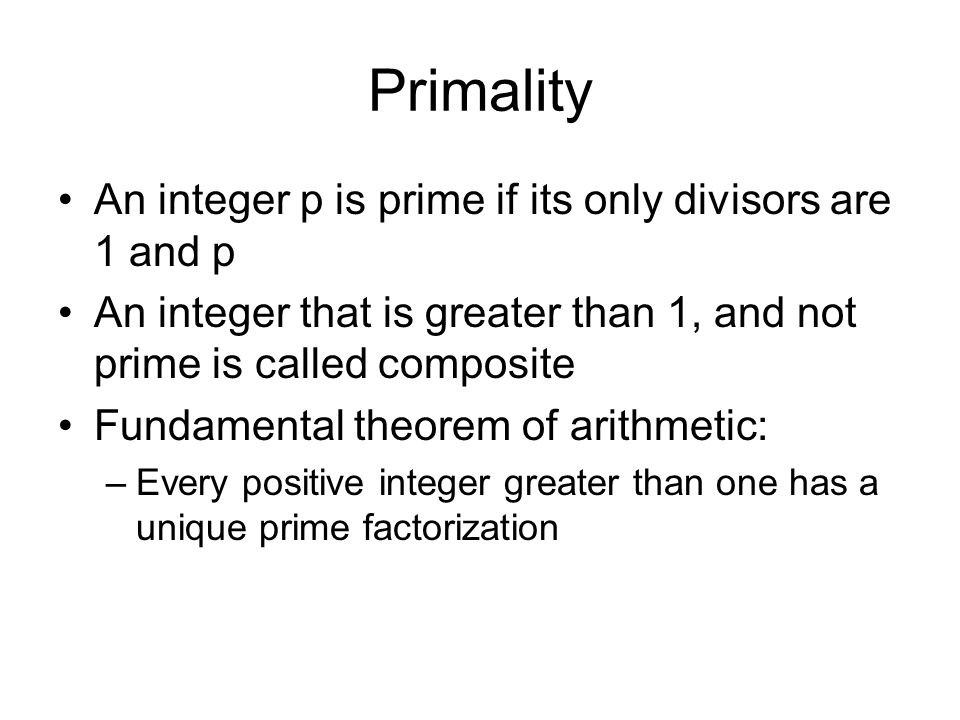 Primality

• An integer p is prime if its only divisors are 1 and p
• An integer that is greater than 1, and not prime is called composite
• Fundamental theorem of arithmetic:
– Every positive integer greater than one has a unique prime factorization